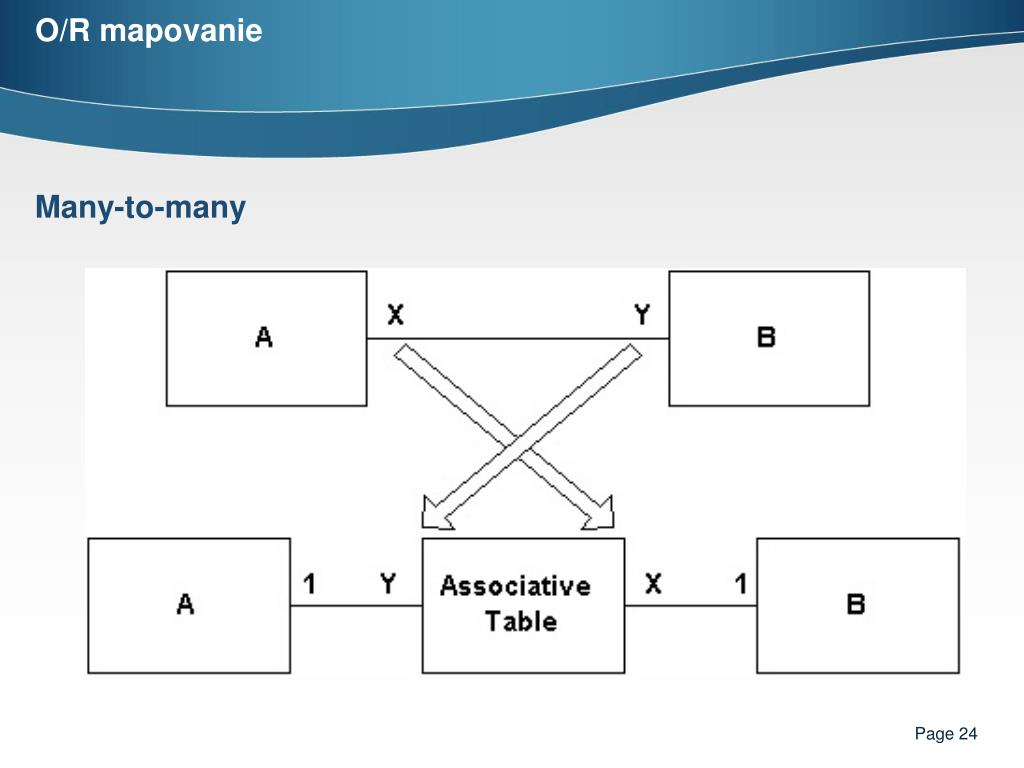 O/R mapovanie

Many-to-many

A

X

Y

B

A

1

Y

Associative Table

X

1

B

Page 24